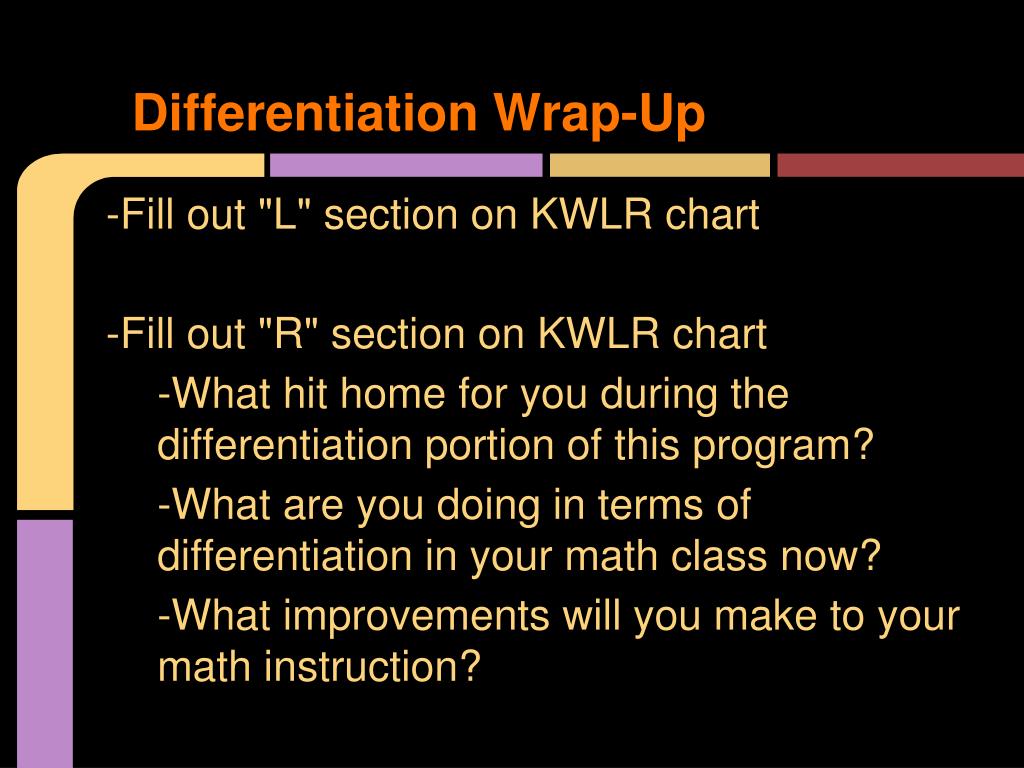 Differentiation Wrap-Up

-Fill out "L" section on KWLR chart

-Fill out "R" section on KWLR chart

-What hit home for you during the differentiation portion of this program?

-What are you doing in terms of differentiation in your math class now?

-What improvements will you make to your math instruction?